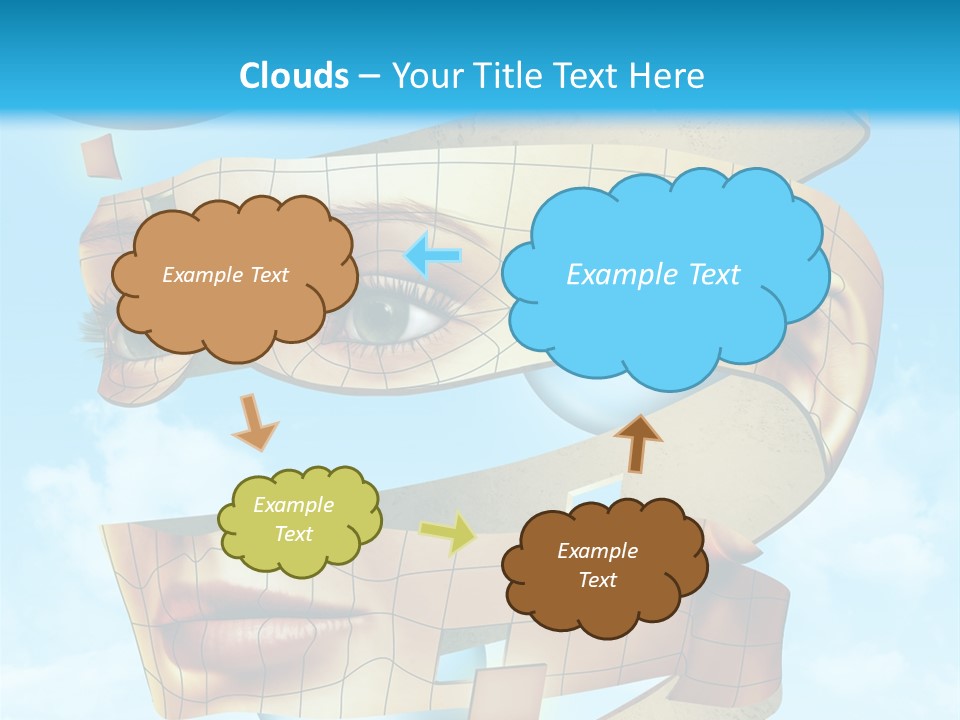 Clouds – Your Title Text Here

Example Text

Example Text

Example Text

Example Text